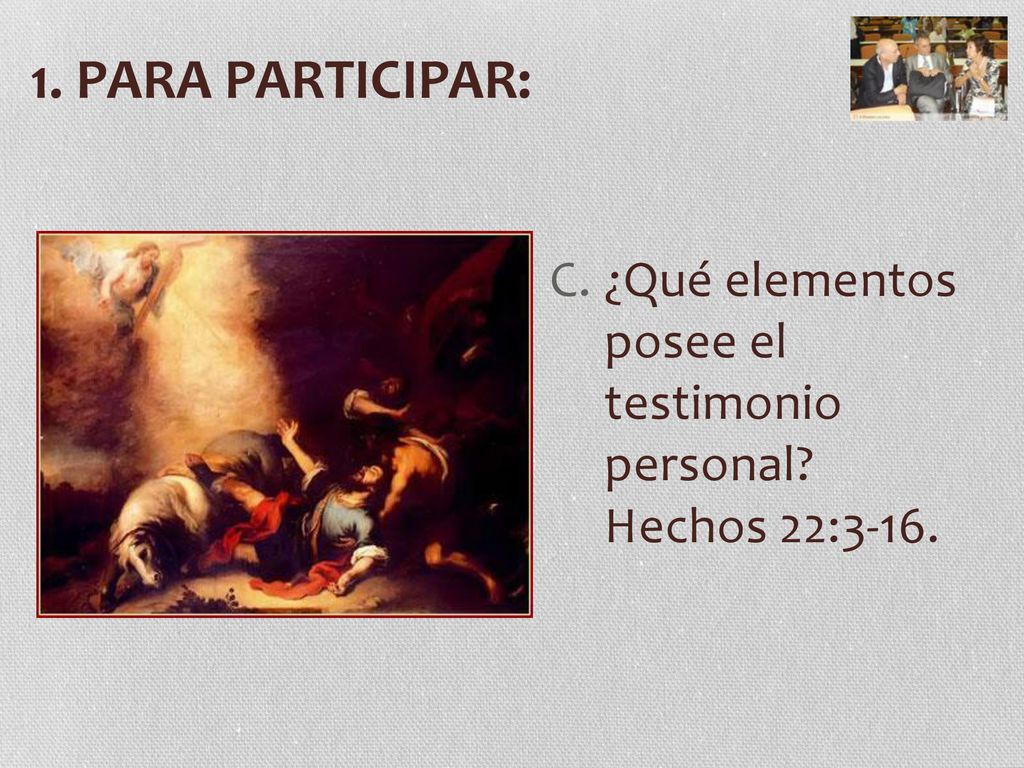 1. PARA PARTICIPAR:

C. ¿Qué elementos posee el testimonio personal? Hechos 22:3-16.